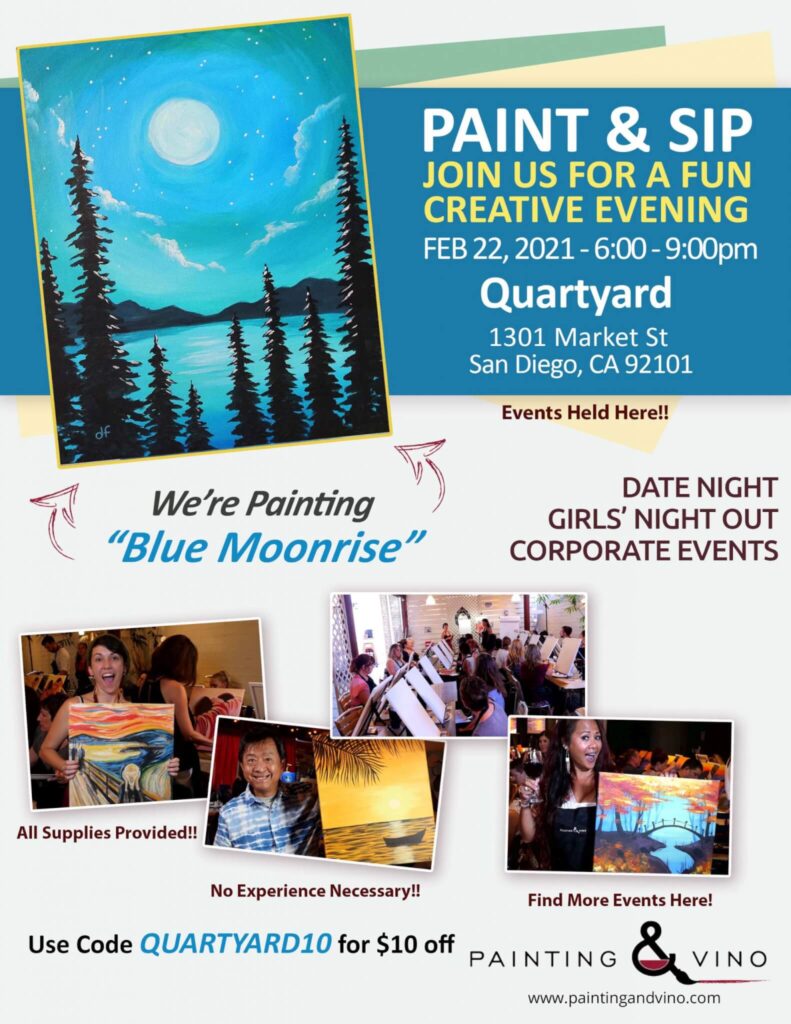 PAINT & SIP
JOIN US FOR A FUN CREATIVE EVENING
FEB 22, 2021 - 6:00 - 9:00pm
Quartyard
1301 Market St
San Diego, CA 92101

Events Held Here!!

dF

We're Painting
"Blue Moonrise"

DATE NIGHT
GIRLS' NIGHT OUT
CORPORATE EVENTS

All Supplies Provided!!

No Experience Necessary!!

Find More Events Here!

Use Code QUARTYARD10 for $10 off

PAINTING & VINO
www.paintingandvino.com